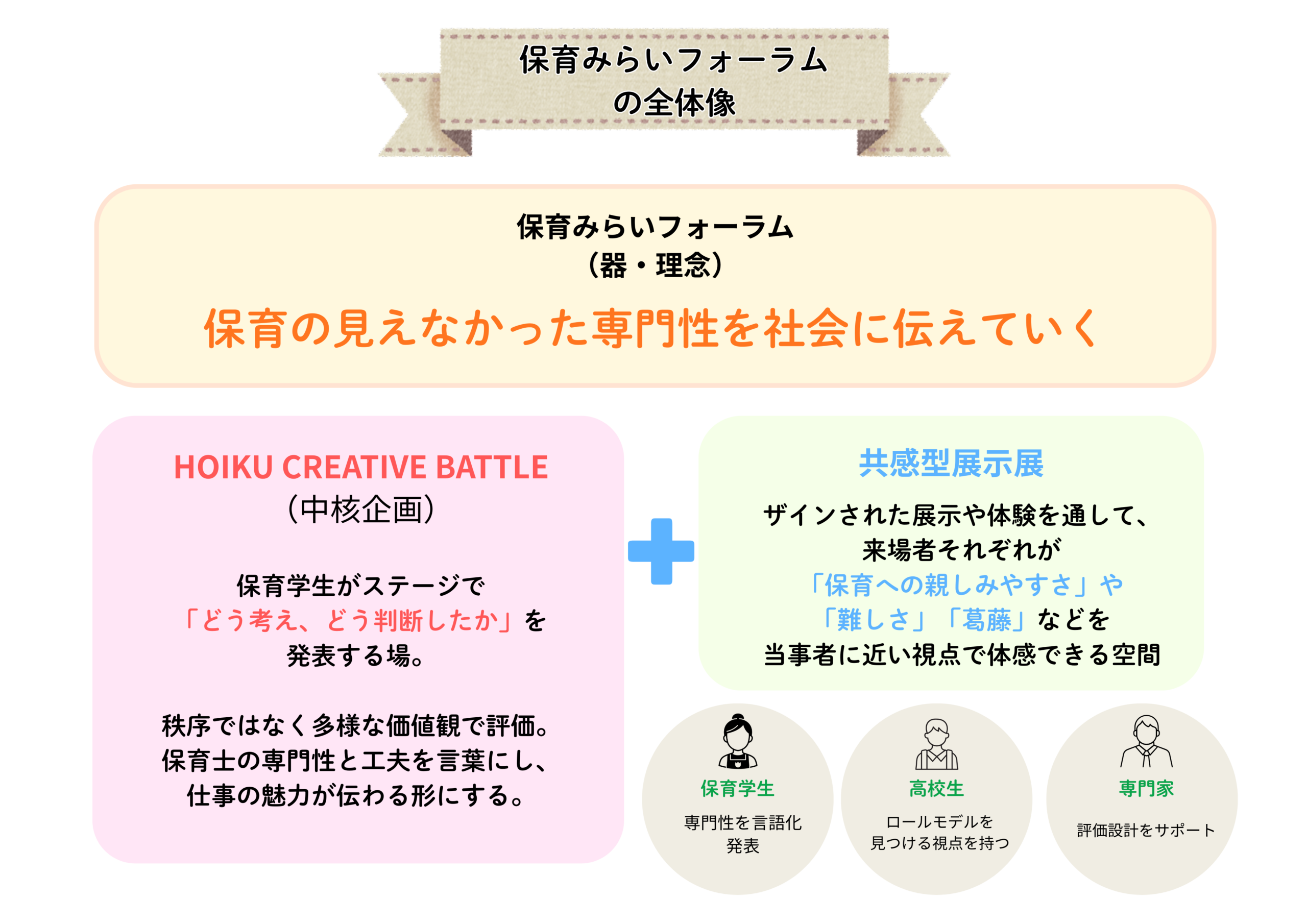 保育みらいフォーラム
の全体像

保育みらいフォーラム
（器・理念）

保育の見えなかった専門性を社会に伝えていく

HOIKU CREATIVE BATTLE
（中核企画）

保育学生がステージで
「どう考え、どう判断したか」を
発表する場。

秩序ではなく多様な価値観で評価。
保育士の専門性と工夫を言葉にし、
仕事の魅力が伝わる形にする。

共感型展示展

ザインされた展示や体験を通して、
来場者それぞれが
「保育への親しみやすさ」や
「難しさ」「葛藤」などを
当事者に近い視点で体感できる空間

保育学生
専門性を言語化
発表

高校生
ロールモデルを
見つける視点を持つ

専門家
評価設計をサポート